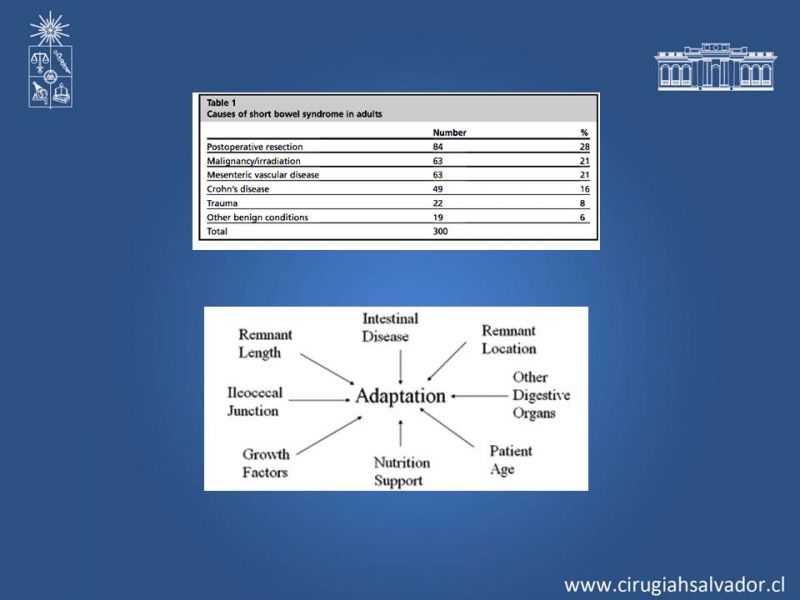 Table 1
Causes of short bowel syndrome in adults

| | Number | % |
|---|---|---|
| Postoperative resection | 84 | 28 |
| Malignancy/irradiation | 63 | 21 |
| Mesenteric vascular disease | 63 | 21 |
| Crohn's disease | 49 | 16 |
| Trauma | 22 | 8 |
| Other benign conditions | 19 | 6 |
| Total | 300 | |

Remnant Length

Intestinal Disease

Remnant Location

Ileocecal Junction

Adaptation

Other Digestive Organs

Growth Factors

Nutrition Support

Patient Age

www.cirugiahsalvador.cl